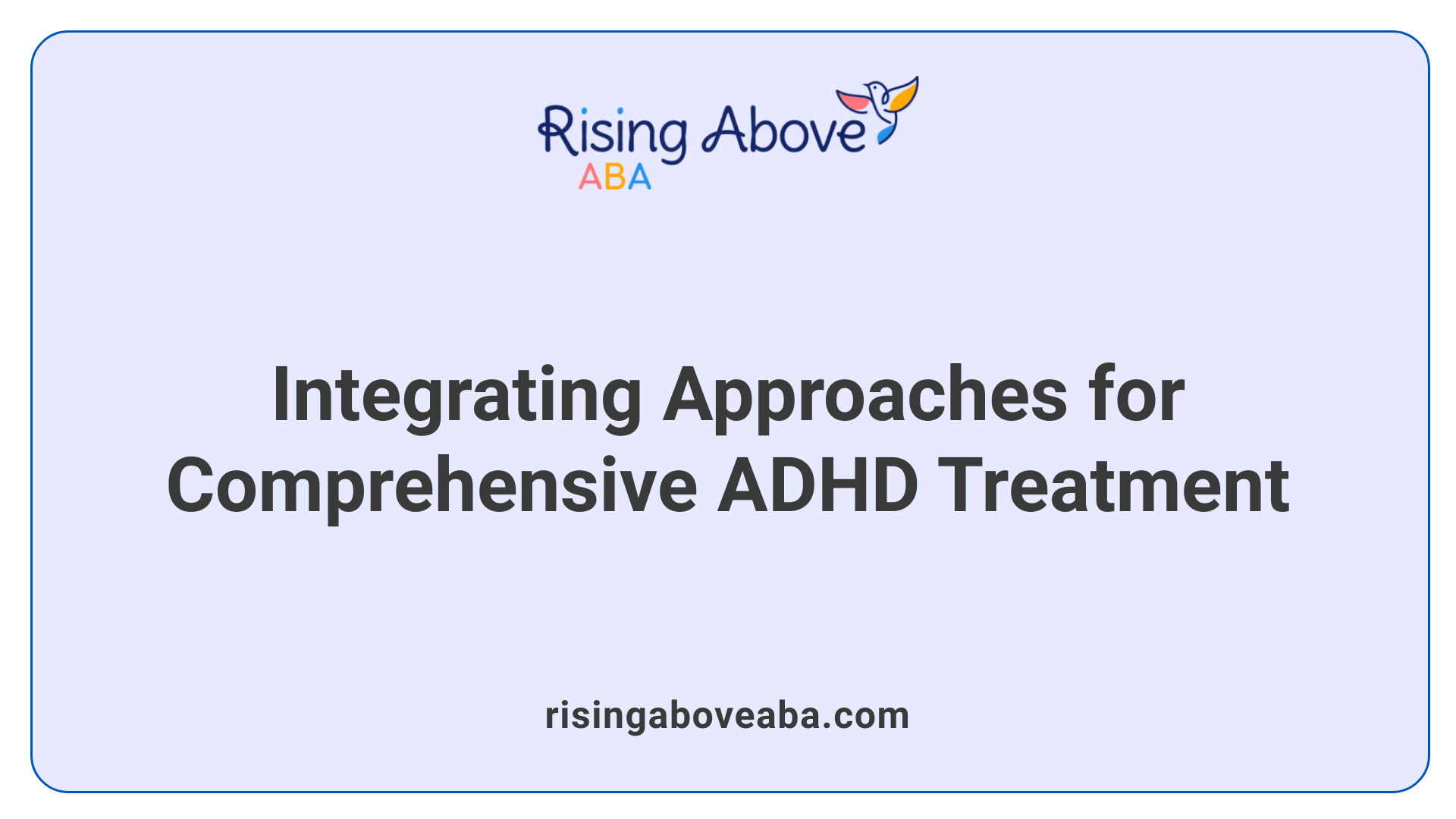 Rising Above
ABA

Integrating Approaches for Comprehensive ADHD Treatment

risingaboveaba.com